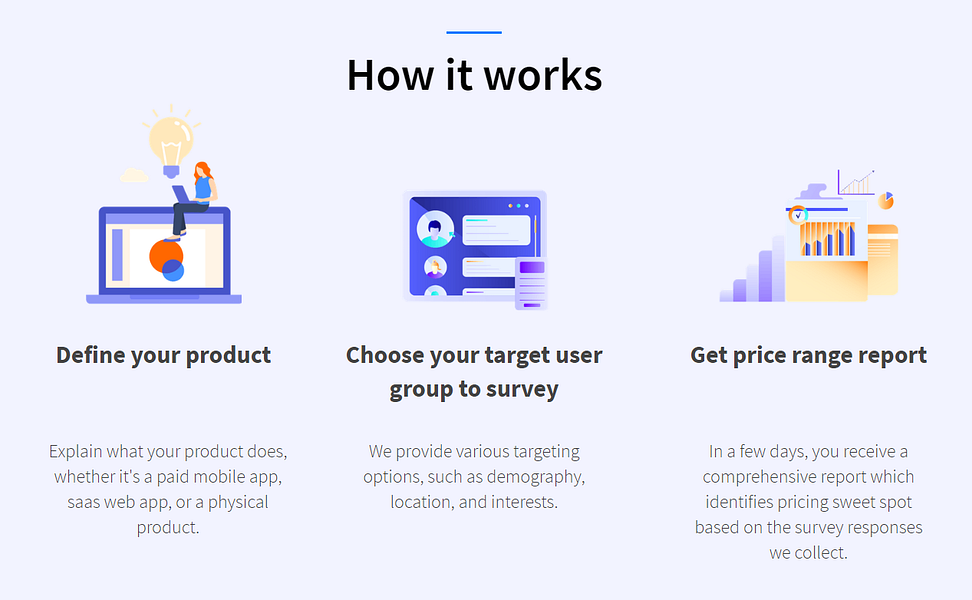 How it works

Define your product

Explain what your product does, whether it's a paid mobile app, saas web app, or a physical product.

Choose your target user group to survey

We provide various targeting options, such as demography, location, and interests.

Get price range report

In a few days, you receive a comprehensive report which identifies pricing sweet spot based on the survey responses we collect.